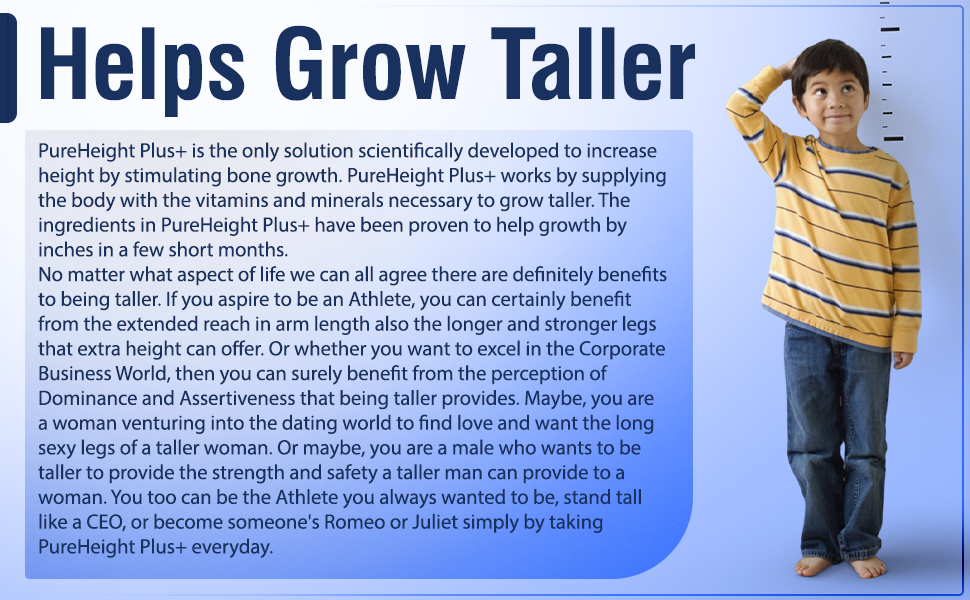 Helps Grow Taller

PureHeight Plus+ is the only solution scientifically developed to increase height by stimulating bone growth. PureHeight Plus+ works by supplying the body with the vitamins and minerals necessary to grow taller. The ingredients in PureHeight Plus+ have been proven to help growth by inches in a few short months.
No matter what aspect of life we can all agree there are definitely benefits to being taller. If you aspire to be an Athlete, you can certainly benefit from the extended reach in arm length also the longer and stronger legs that extra height can offer. Or whether you want to excel in the Corporate Business World, then you can surely benefit from the perception of Dominance and Assertiveness that being taller provides. Maybe, you are a woman venturing into the dating world to find love and want the long sexy legs of a taller woman. Or maybe, you are a male who wants to be taller to provide the strength and safety a taller man can provide to a woman. You too can be the Athlete you always wanted to be, stand tall like a CEO, or become someone's Romeo or Juliet simply by taking PureHeight Plus+ everyday.